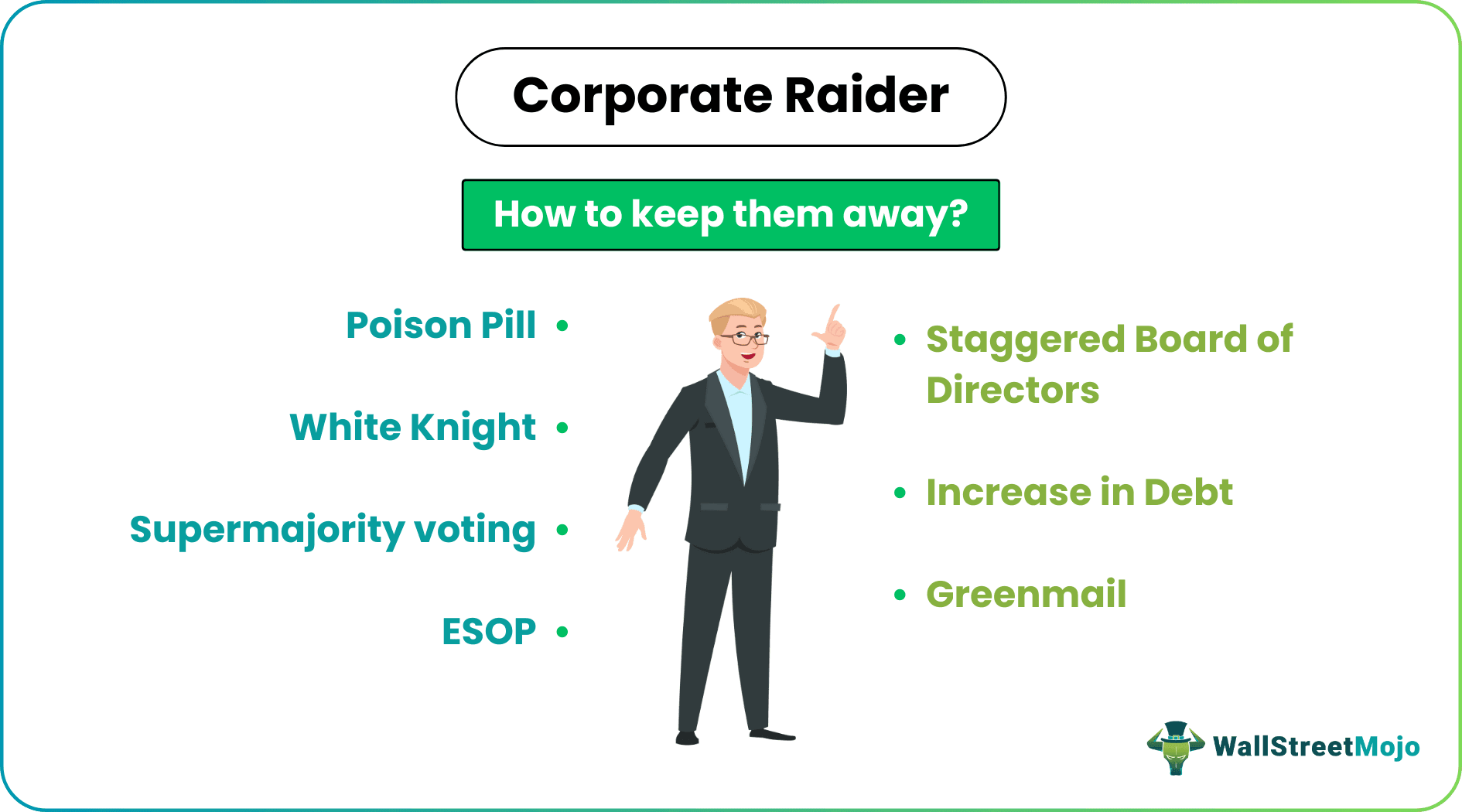 Corporate Raider

How to keep them away?

Poison Pill •

White Knight •

Supermajority voting •

ESOP •

• Staggered Board of Directors

• Increase in Debt

• Greenmail

WallStreetMojo